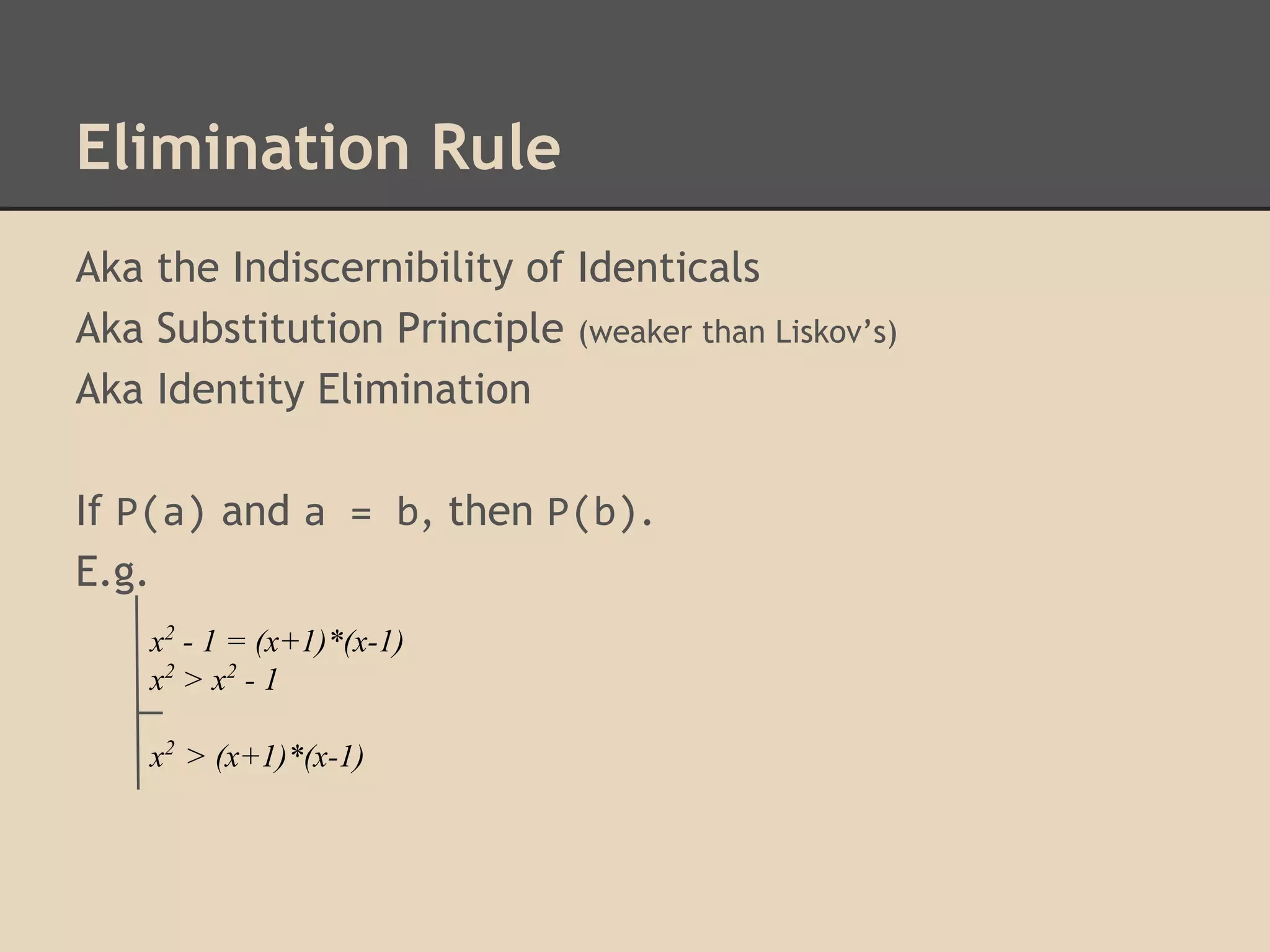 Elimination Rule

Aka the Indiscernibility of Identicals
Aka Substitution Principle (weaker than Liskov's)
Aka Identity Elimination

If P(a) and a = b, then P(b).
E.g.

$x^2 - 1 = (x+1)*(x-1)$
$x^2 > x^2 - 1$

$x^2 > (x+1)*(x-1)$